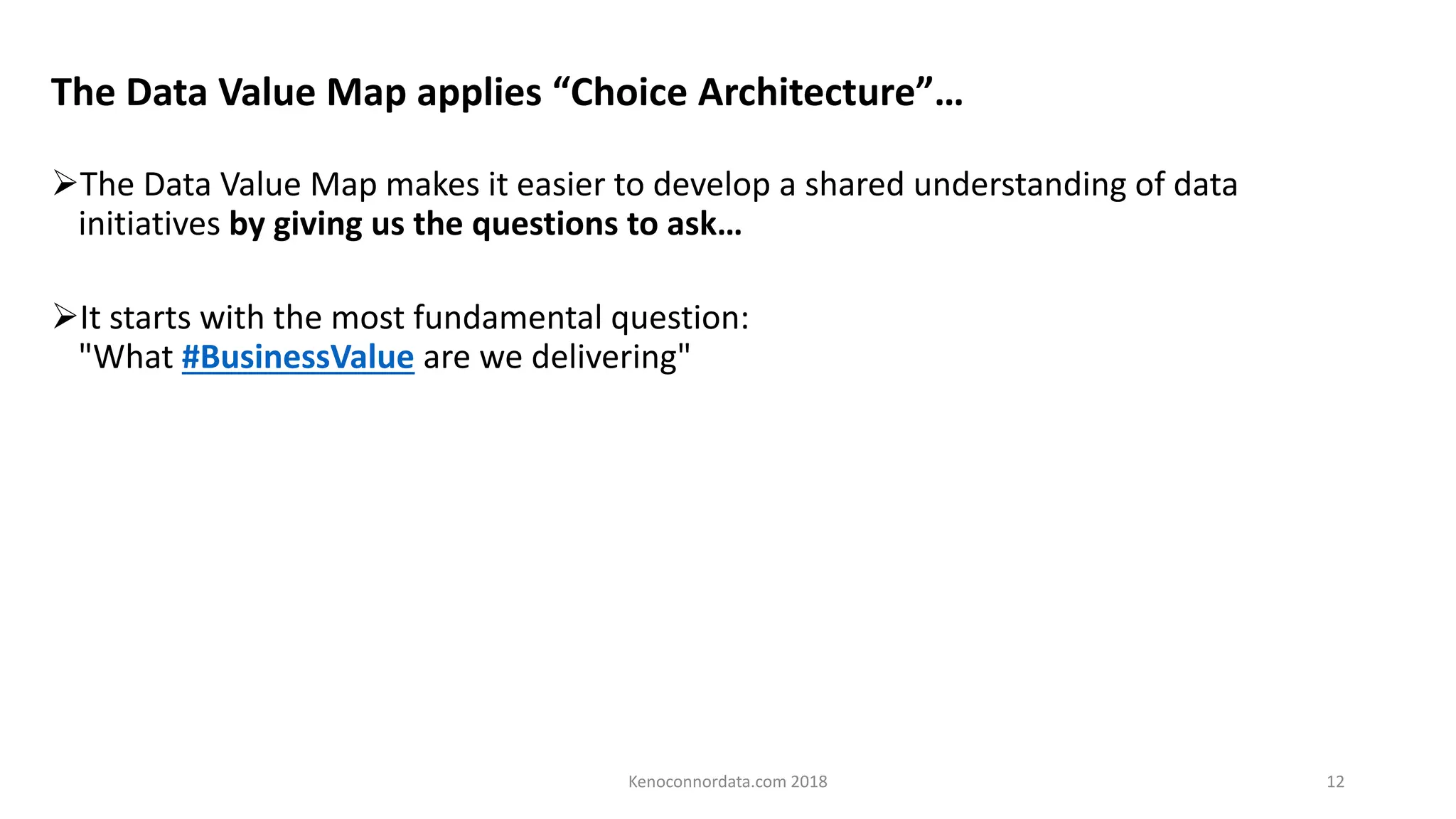 The Data Value Map applies “Choice Architecture”…

➢The Data Value Map makes it easier to develop a shared understanding of data initiatives by giving us the questions to ask…

➢It starts with the most fundamental question:
"What #BusinessValue are we delivering"

Kenoconnordata.com 2018

12